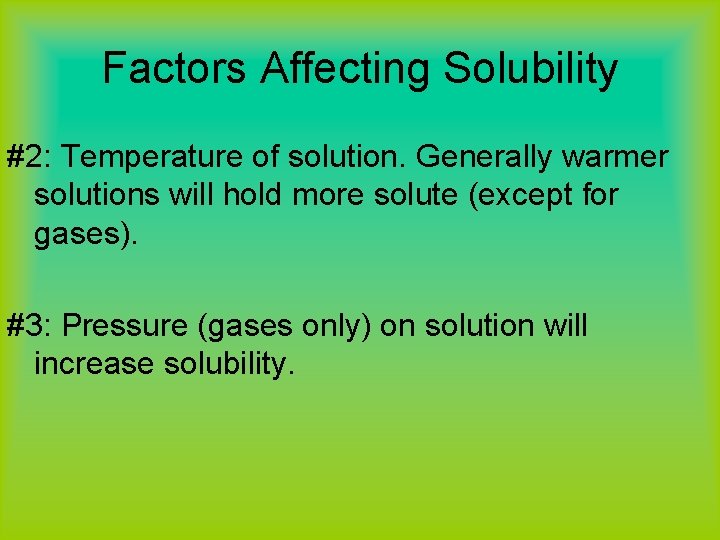 Factors Affecting Solubility

#2: Temperature of solution. Generally warmer solutions will hold more solute (except for gases).

#3: Pressure (gases only) on solution will increase solubility.